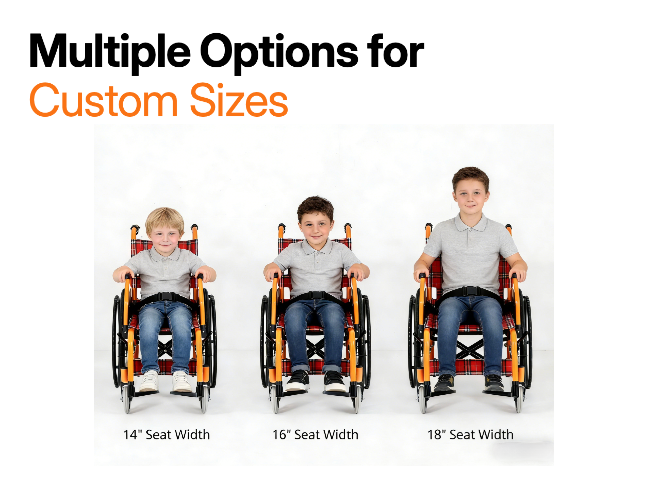 Multiple Options for
Custom Sizes

14" Seat Width

16" Seat Width

18" Seat Width